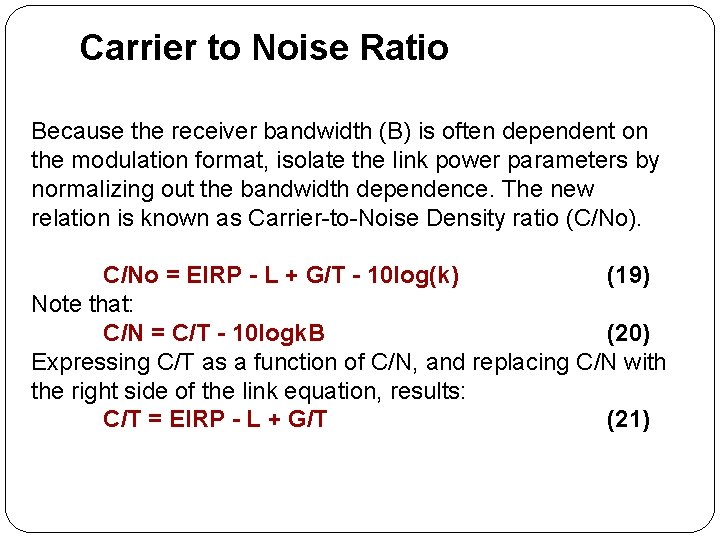 Carrier to Noise Ratio

Because the receiver bandwidth (B) is often dependent on the modulation format, isolate the link power parameters by normalizing out the bandwidth dependence. The new relation is known as Carrier-to-Noise Density ratio (C/No).

C/No = EIRP - L + G/T - 10log(k) (19)

Note that:

C/N = C/T - 10logkB (20)

Expressing C/T as a function of C/N, and replacing C/N with the right side of the link equation, results:

C/T = EIRP - L + G/T (21)